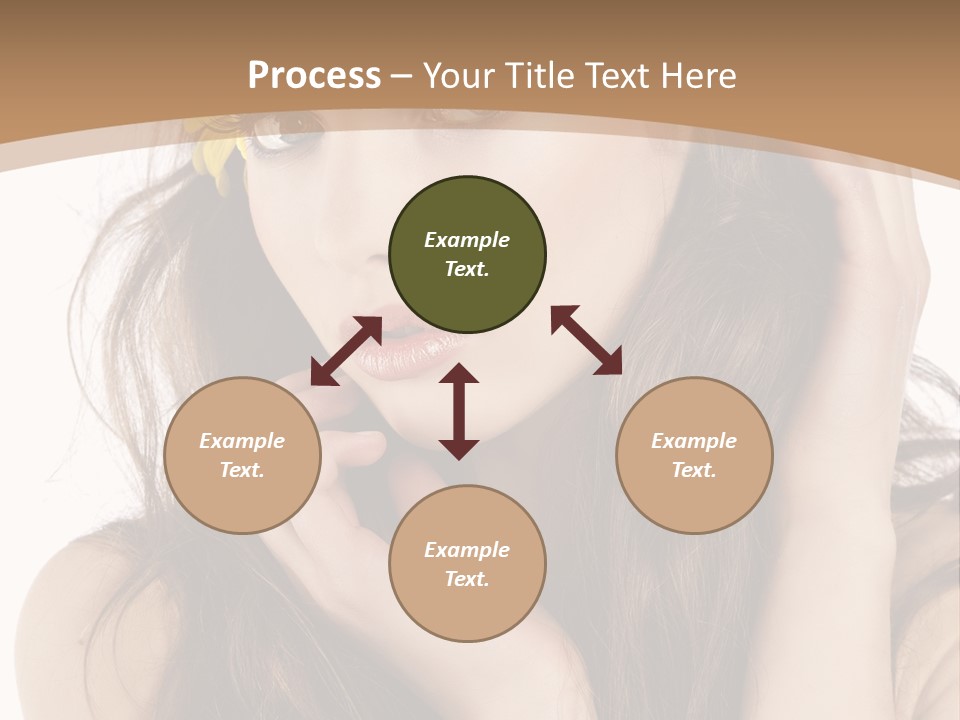 Process – Your Title Text Here

Example Text.

Example Text.

Example Text.

Example Text.